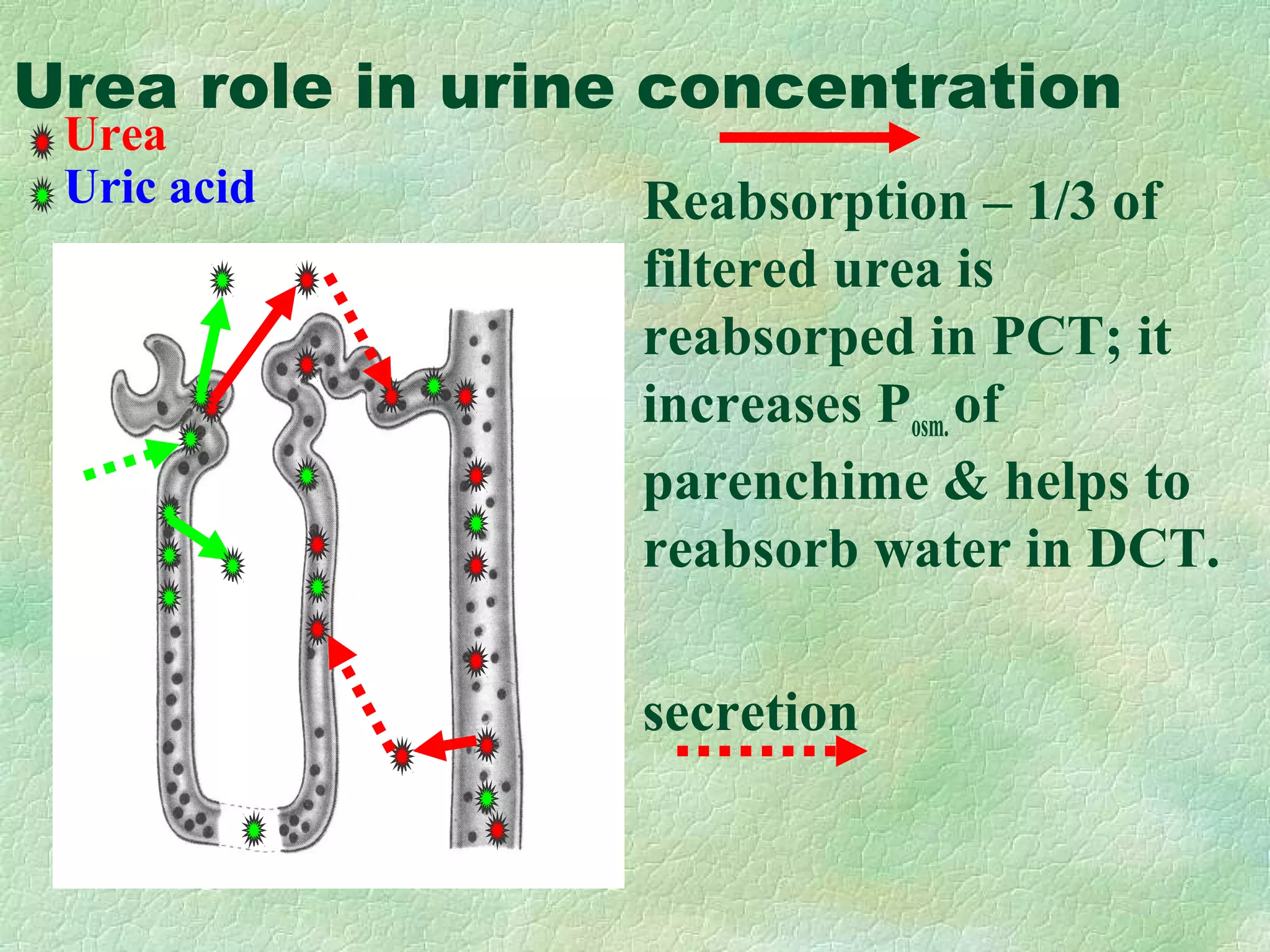 Urea role in urine concentration

Urea

Uric acid

Reabsorption – 1/3 of filtered urea is reabsorped in PCT; it increases $P_{osm.}$ of parenchime & helps to reabsorb water in DCT.

secretion